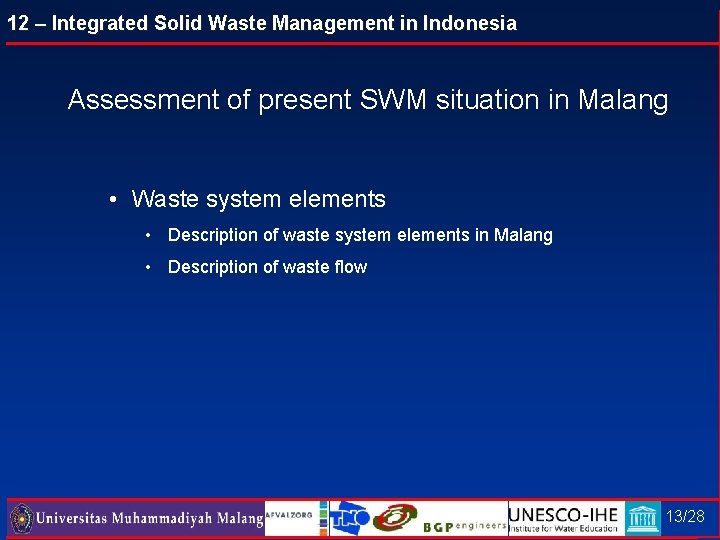 12 – Integrated Solid Waste Management in Indonesia

Assessment of present SWM situation in Malang

• Waste system elements
  • Description of waste system elements in Malang
  • Description of waste flow

Universitas Muhammadiyah Malang AFVALZORG TNO BGP engineers UNESCO-IHE Institute for Water Education 13/28